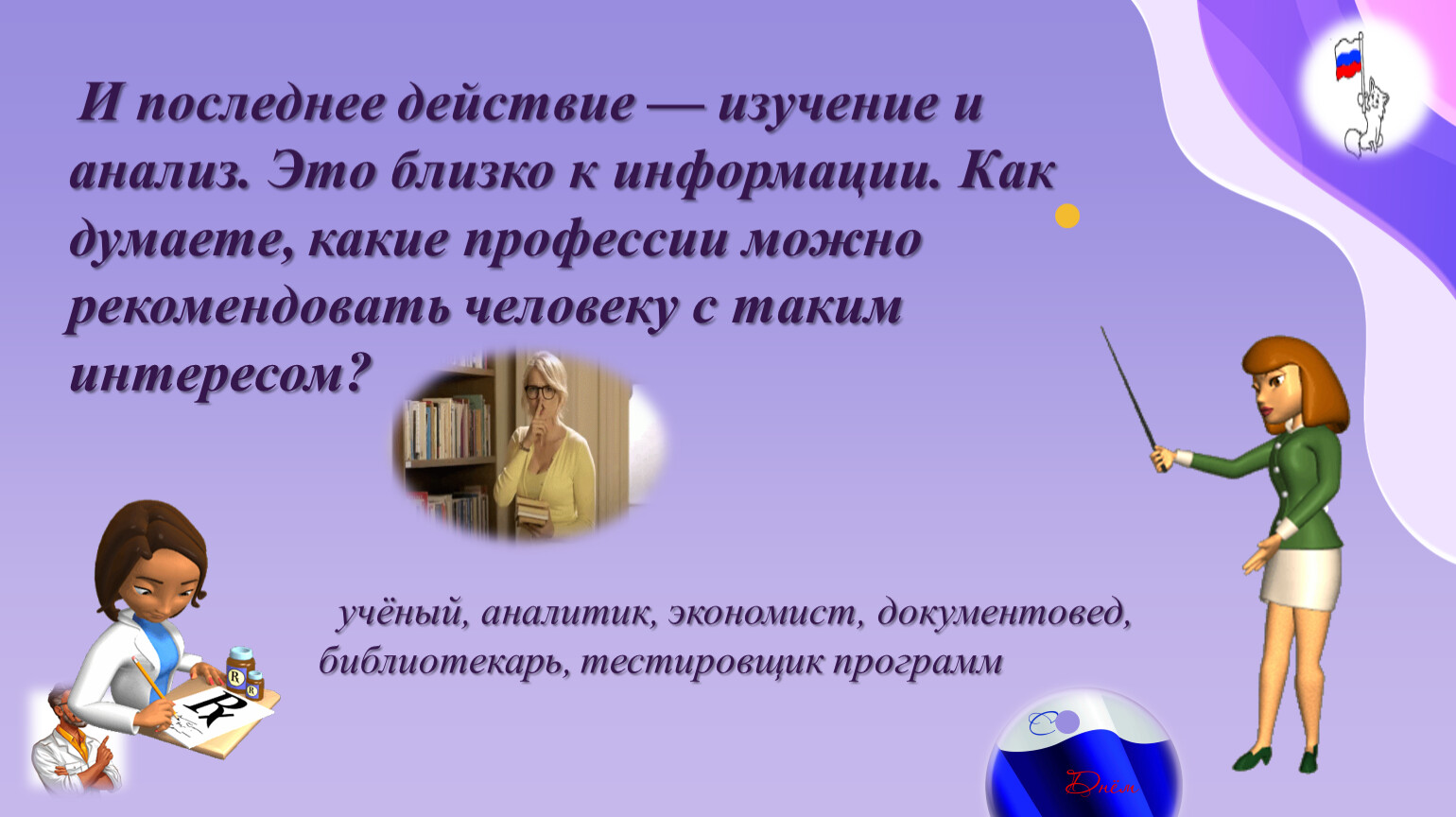 И последнее действие — изучение и анализ. Это близко к информации. Как думаете, какие профессии можно рекомендовать человеку с таким интересом?

учёный, аналитик, экономист, документовед, библиотекарь, тестировщик программ

R

R R

С

Днём